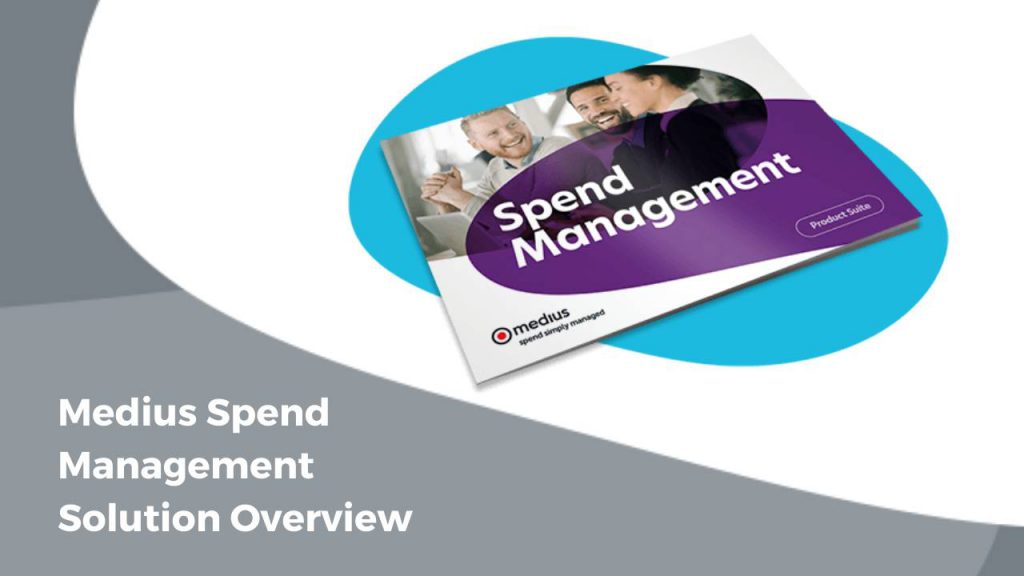 Spend Management

Product Suite

medius
spend simply managed

Medius Spend Management Solution Overview